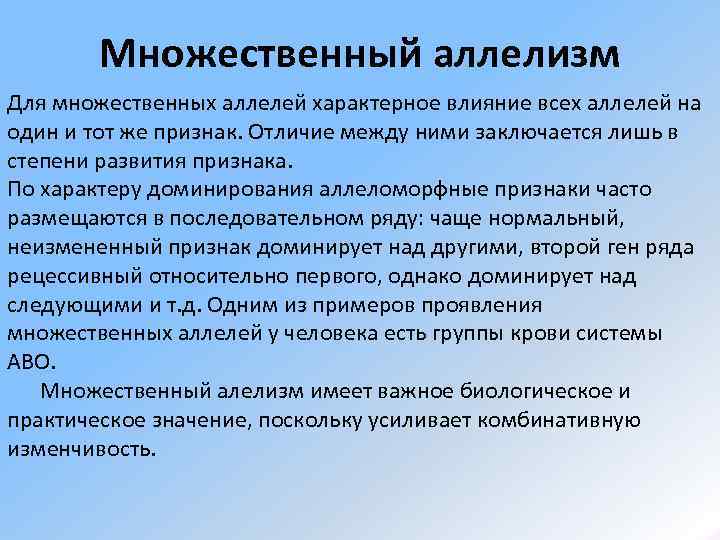 Множественный аллелизм

Для множественных аллелей характерное влияние всех аллелей на один и тот же признак. Отличие между ними заключается лишь в степени развития признака.
По характеру доминирования аллеломорфные признаки часто размещаются в последовательном ряду: чаще нормальный, неизмененный признак доминирует над другими, второй ген ряда рецессивный относительно первого, однако доминирует над следующими и т.д. Одним из примеров проявления множественных аллелей у человека есть группы крови системы АВО.

Множественный алелизм имеет важное биологическое и практическое значение, поскольку усиливает комбинативную изменчивость.